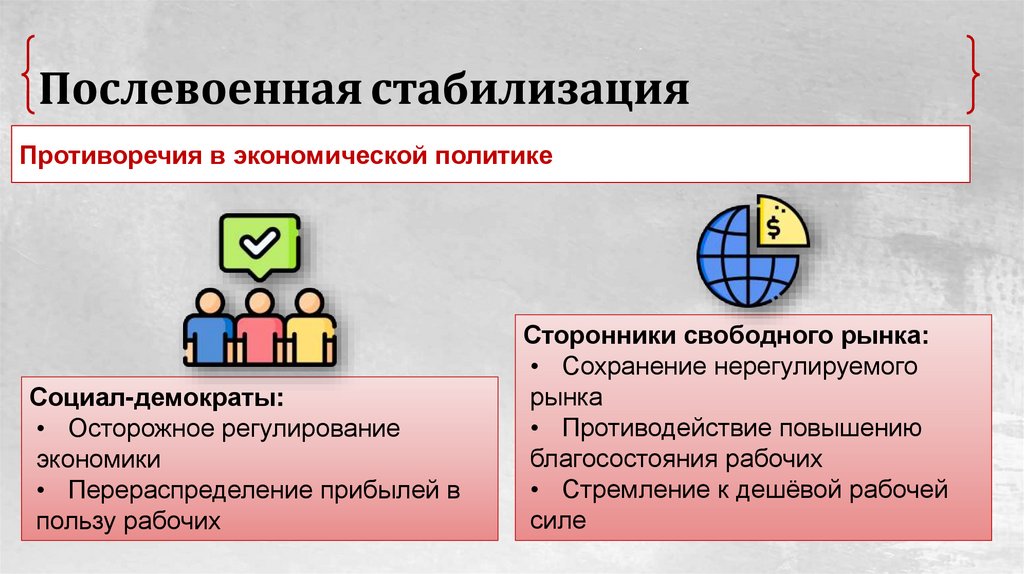 Послевоенная стабилизация

Противоречия в экономической политике

$

Социал-демократы:
• Осторожное регулирование экономики
• Перераспределение прибылей в пользу рабочих

Сторонники свободного рынка:
• Сохранение нерегулируемого рынка
• Противодействие повышению благосостояния рабочих
• Стремление к дешёвой рабочей силе